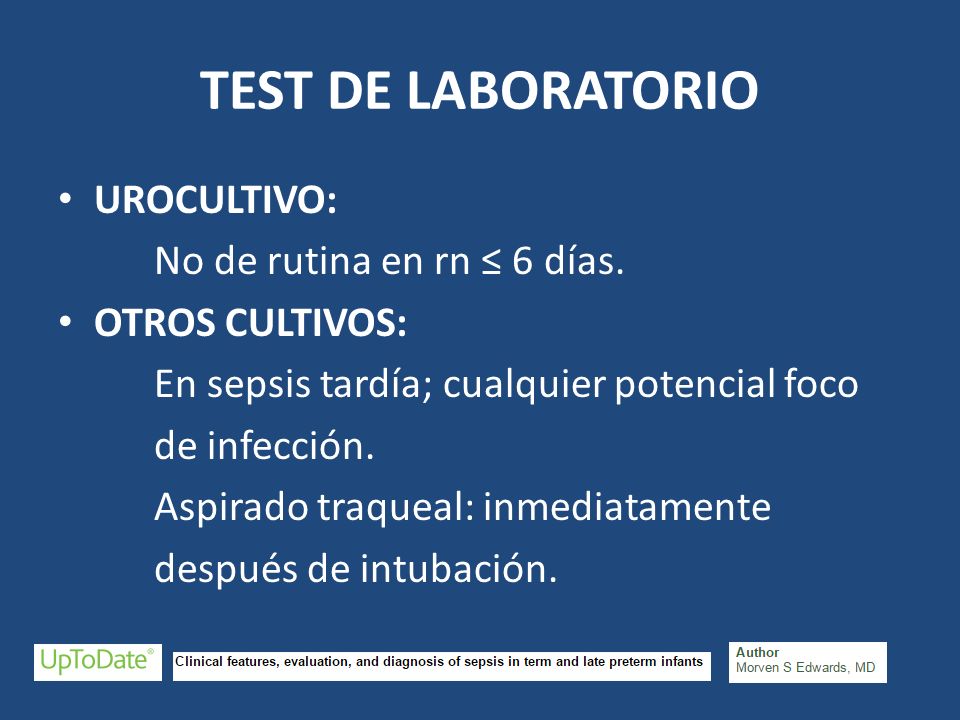 TEST DE LABORATORIO

• UROCULTIVO:

No de rutina en rn ≤ 6 días.

• OTROS CULTIVOS:

En sepsis tardía; cualquier potencial foco de infección.

Aspirado traqueal: inmediatamente después de intubación.

UpToDate®

Clinical features, evaluation, and diagnosis of sepsis in term and late preterm infants

Author
Morven S Edwards, MD